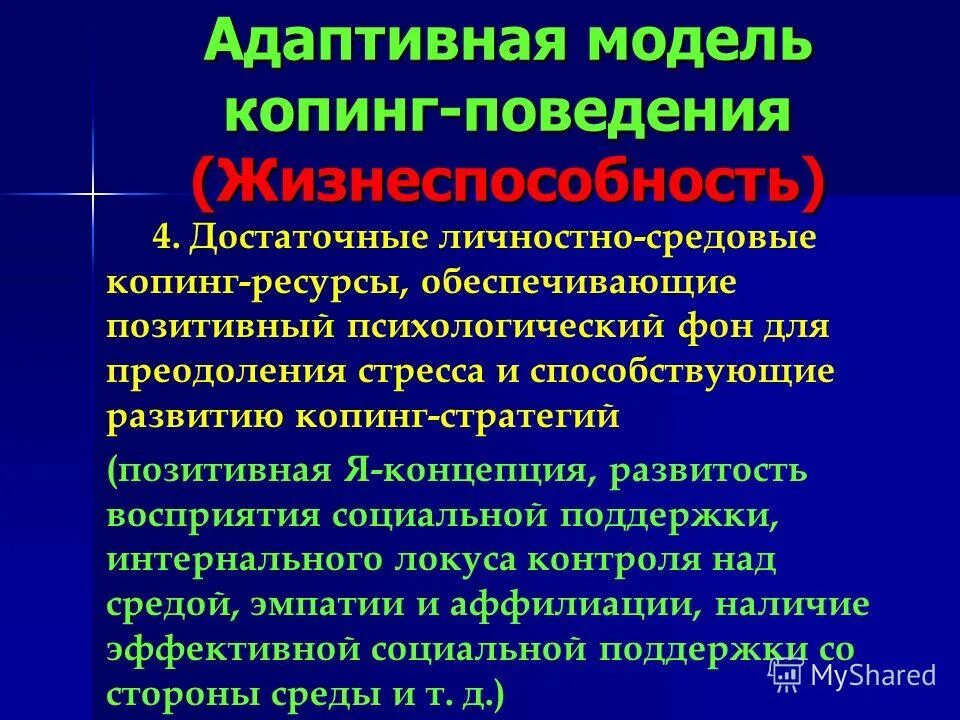 Адаптивная модель копинг-поведения (Жизнеспособность)

4. Достаточные личностно-средовые копинг-ресурсы, обеспечивающие позитивный психологический фон для преодоления стресса и способствующие развитию копинг-стратегий

(позитивная Я-концепция, развитость восприятия социальной поддержки, интернального локуса контроля над средой, эмпатии и аффилиации, наличие эффективной социальной поддержки со стороны среды и т. д.)

MyShared